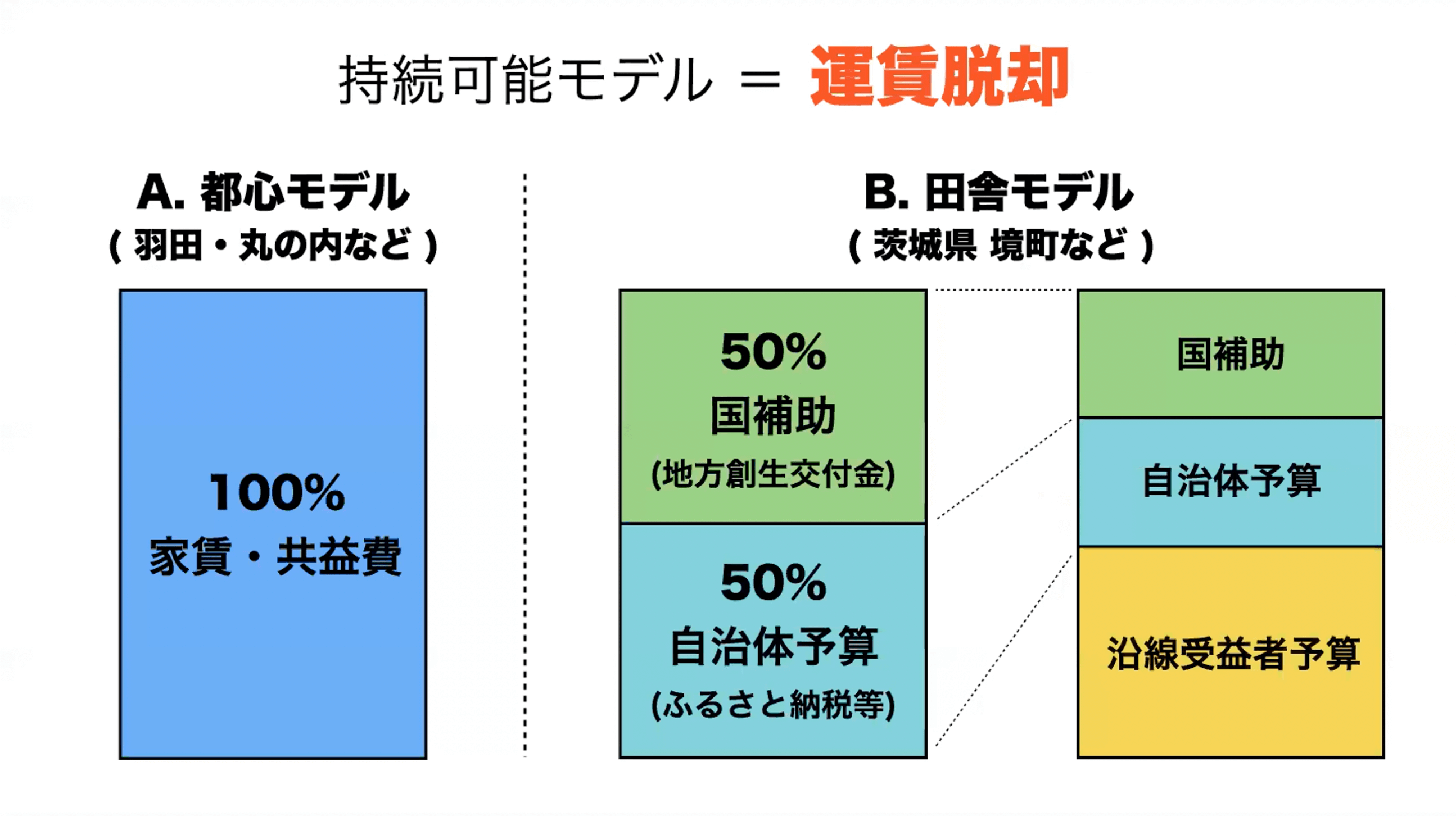 持続可能モデル ＝ 運賃脱却

A. 都心モデル
( 羽田・丸の内など )

100%
家賃・共益費

B. 田舎モデル
( 茨城県 境町など )

50%
国補助
(地方創生交付金)

50%
自治体予算
(ふるさと納税等)

国補助

自治体予算

沿線受益者予算